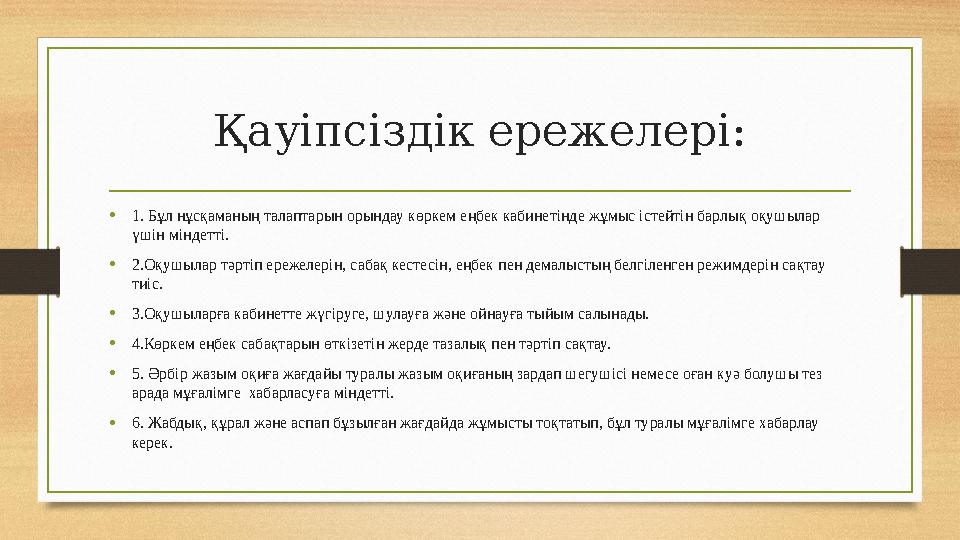 Қауіпсіздік ережелері:

• 1. Бұл нұсқаманың талаптарын орындау көркем еңбек кабинетінде жұмыс істейтін барлық оқушылар үшін міндетті.

• 2.Оқушылар тәртіп ережелерін, сабақ кестесін, еңбек пен демалыстың белгіленген режимдерін сақтау тиіс.

• 3.Оқушыларға кабинетте жүгіруге, шулауға және ойнауға тыйым салынады.

• 4.Көркем еңбек сабақтарын өткізетін жерде тазалық пен тәртіп сақтау.

• 5. Әрбір жазым оқиға жағдайы туралы жазым оқиғаның зардап шегушісі немесе оған куә болушы тез арада мұғалімге хабарласуға міндетті.

• 6. Жабдық, құрал және аспап бұзылған жағдайда жұмысты тоқтатып, бұл туралы мұғалімге хабарлау керек.